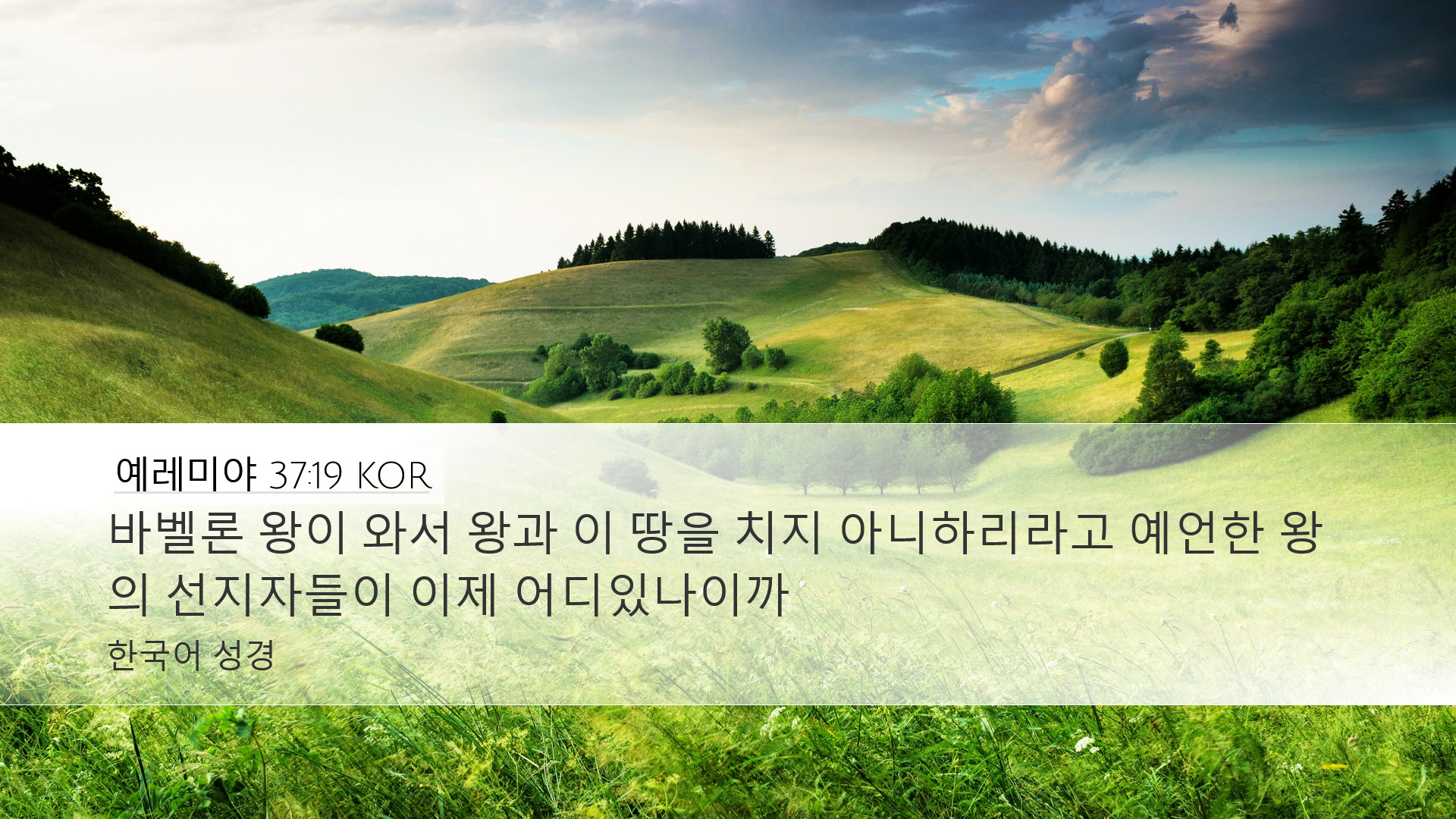 예레미야 37:19 KOR

바벨론 왕이 와서 왕과 이 땅을 치지 아니하리라고 예언한 왕의 선지자들이 이제 어디있나이까

한국어 성경